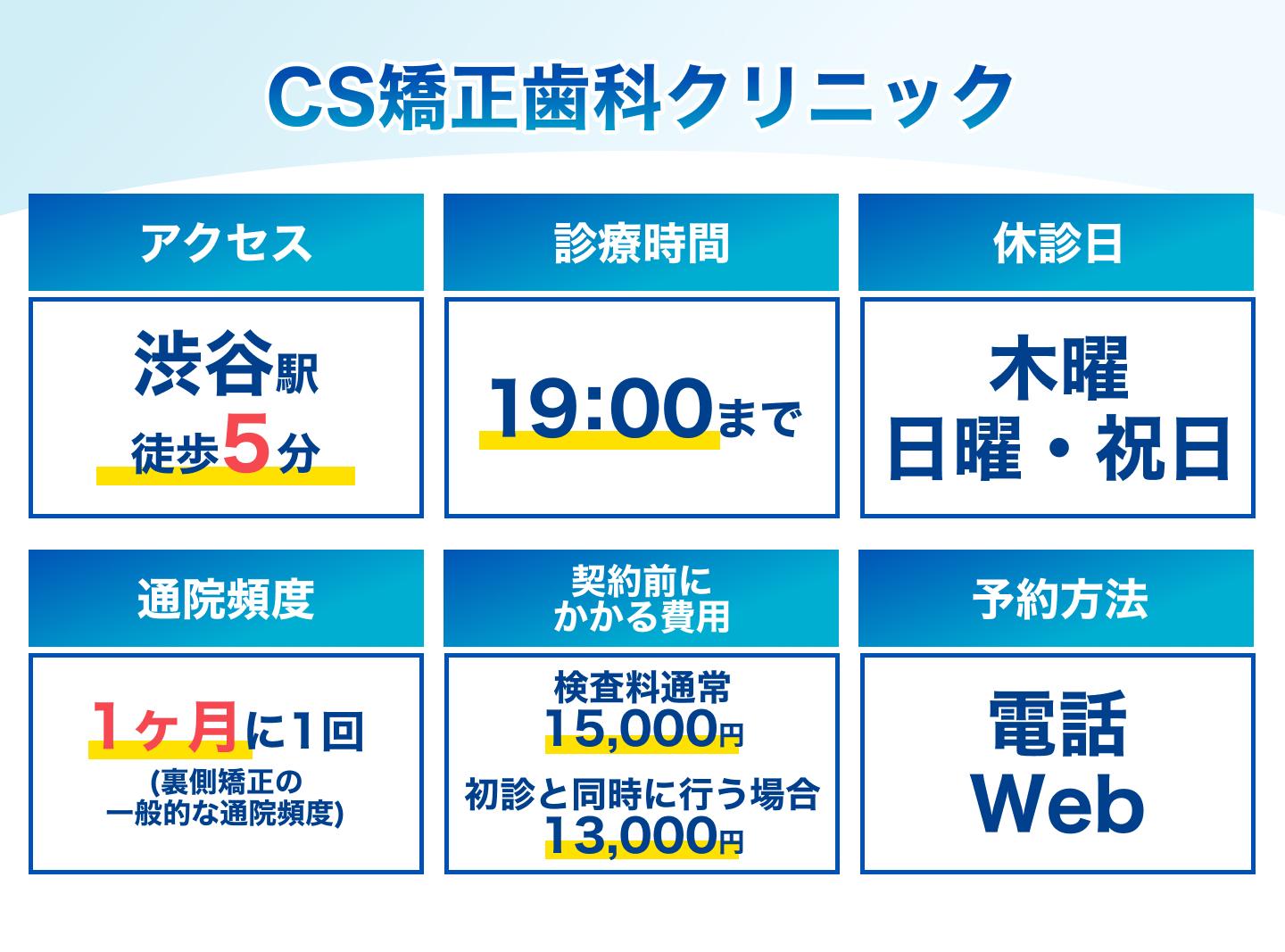 CS矯正歯科クリニック

アクセス

渋谷駅
徒歩5分

診療時間

19:00まで

休診日

木曜
日曜・祝日

通院頻度

1ヶ月に1回
(裏側矯正の一般的な通院頻度)

契約前にかかる費用

検査料通常
15,000円
初診と同時に行う場合
13,000円

予約方法

電話
Web